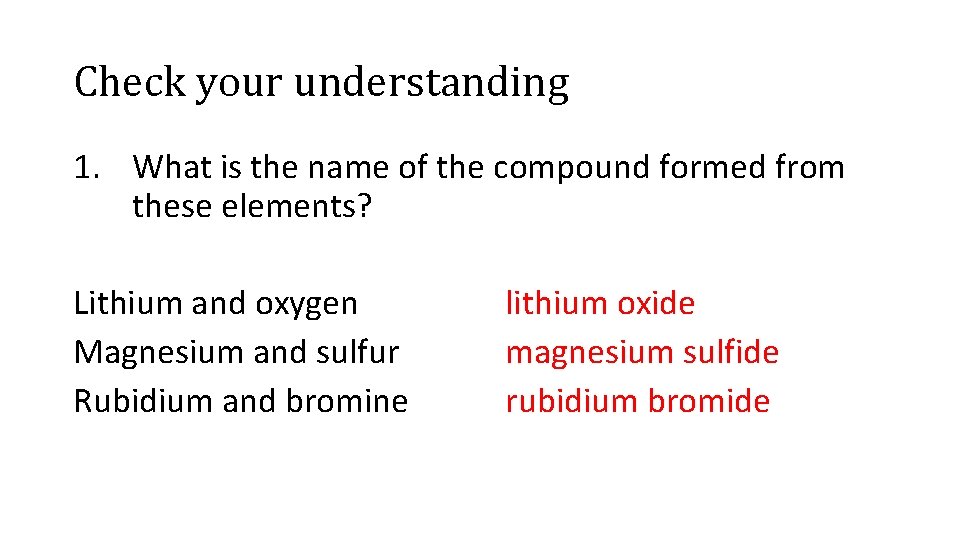 Check your understanding

1. What is the name of the compound formed from these elements?

Lithium and oxygen
Magnesium and sulfur
Rubidium and bromine

lithium oxide
magnesium sulfide
rubidium bromide